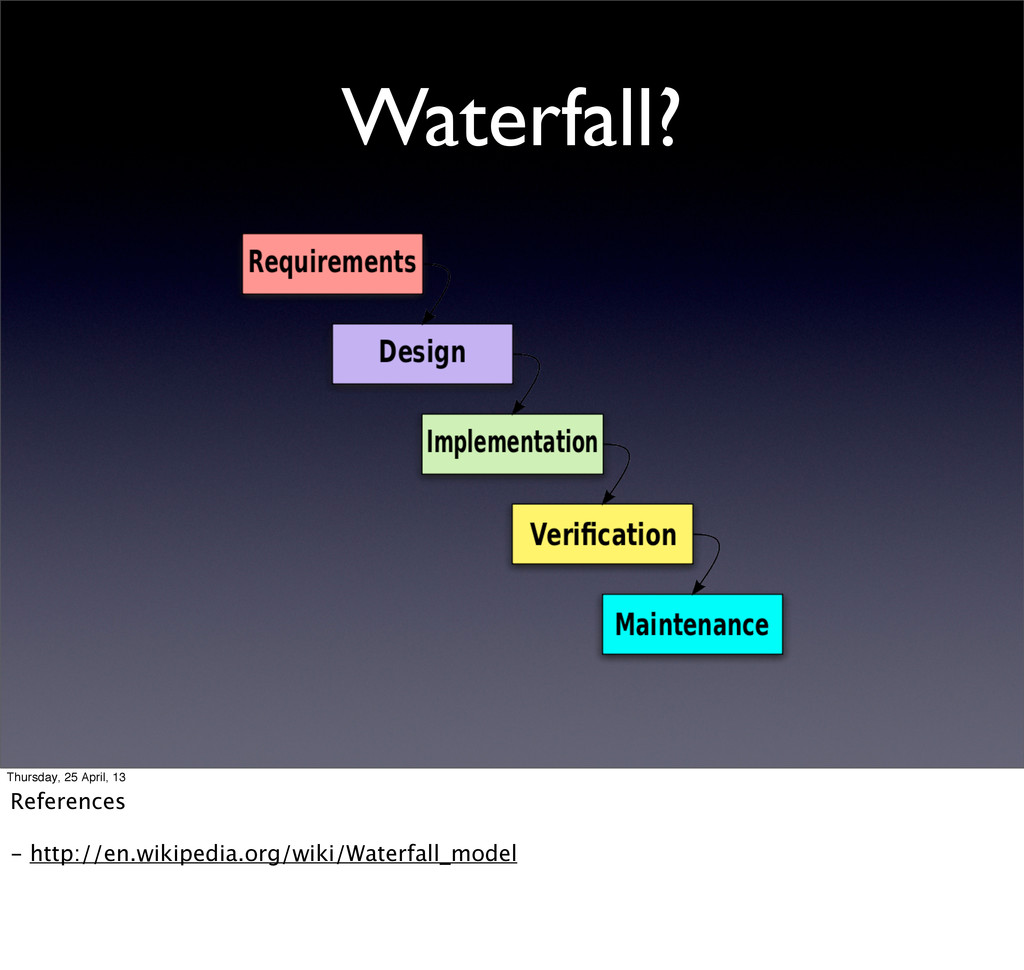 Waterfall?

Requirements

Design

Implementation

Verification

Maintenance

Thursday, 25 April, 13

References

- http://en.wikipedia.org/wiki/Waterfall_model